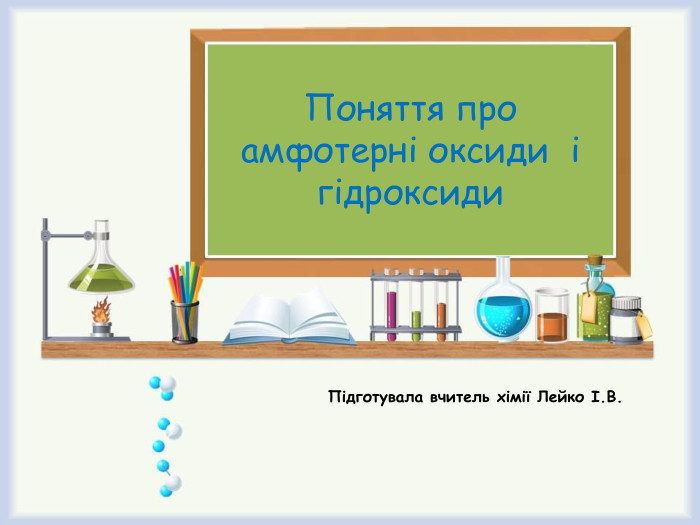 Поняття про амфотерні оксиди і гідроксиди

Підготувала вчитель хімії Лейко І.В.